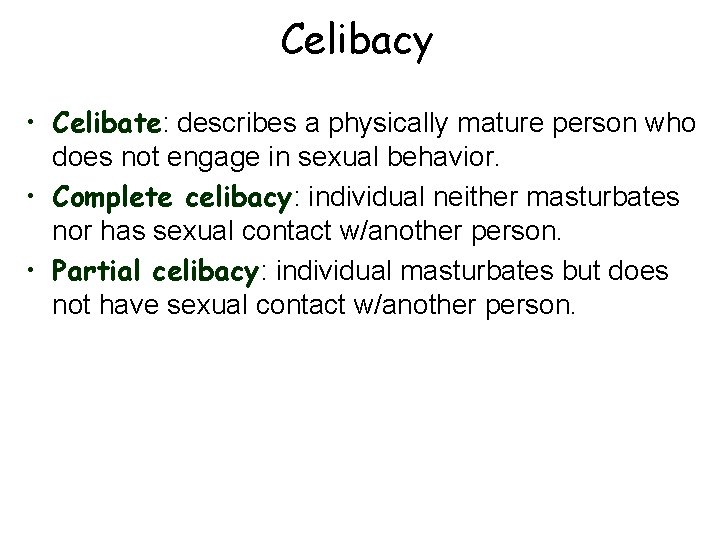 Celibacy

• Celibate: describes a physically mature person who does not engage in sexual behavior.
• Complete celibacy: individual neither masturbates nor has sexual contact w/another person.
• Partial celibacy: individual masturbates but does not have sexual contact w/another person.